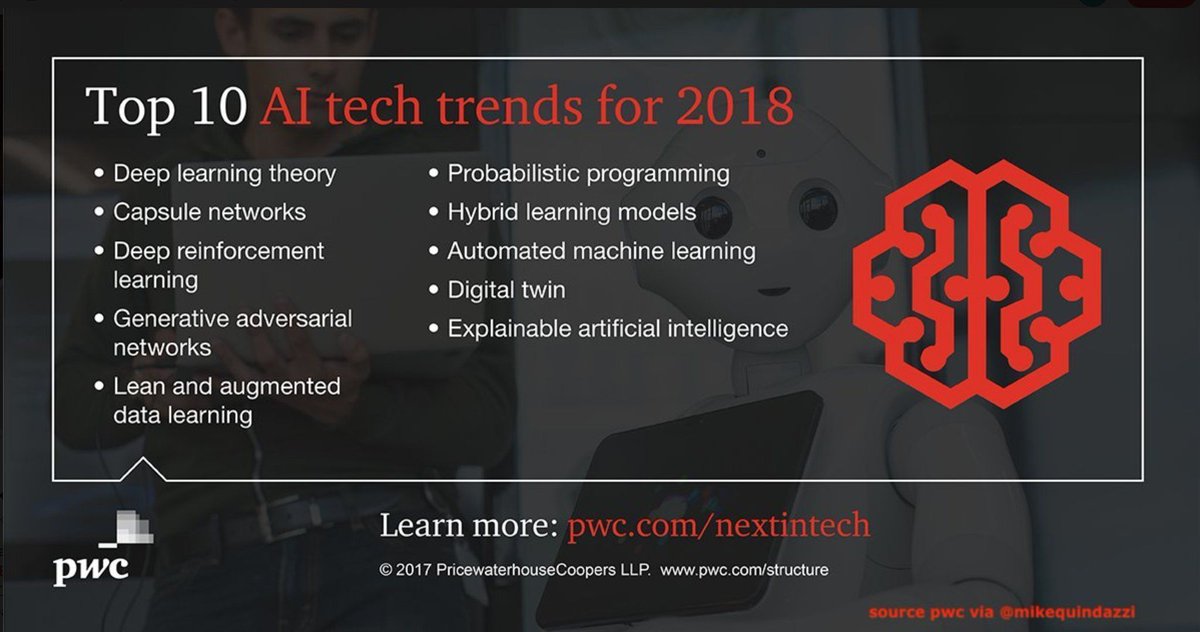 Top 10 AI tech trends for 2018

• Deep learning theory
• Capsule networks
• Deep reinforcement learning
• Generative adversarial networks
• Lean and augmented data learning

• Probabilistic programming
• Hybrid learning models
• Automated machine learning
• Digital twin
• Explainable artificial intelligence

pwc

Learn more: pwc.com/nextintech

© 2017 PricewaterhouseCoopers LLP. www.pwc.com/structure

source pwc via @mikequindazzi